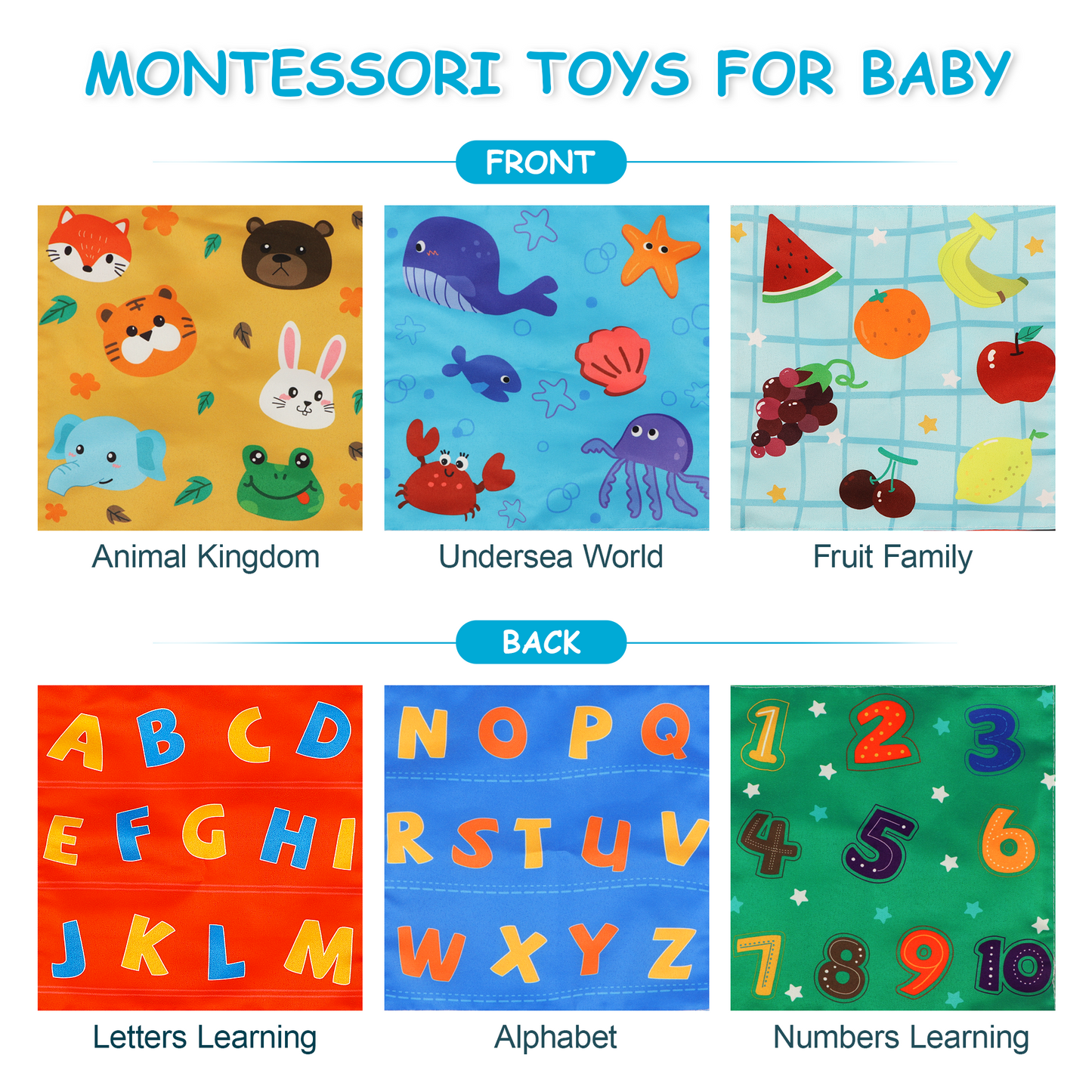 MONTESSORI TOYS FOR BABY

FRONT

Animal Kingdom

Undersea World

Fruit Family

BACK

A B C D
E F G H I
J K L M

Letters Learning

N O P Q
R S T U V
W X Y Z

Alphabet

1 2 3
4 5 6
7 8 9 10

Numbers Learning